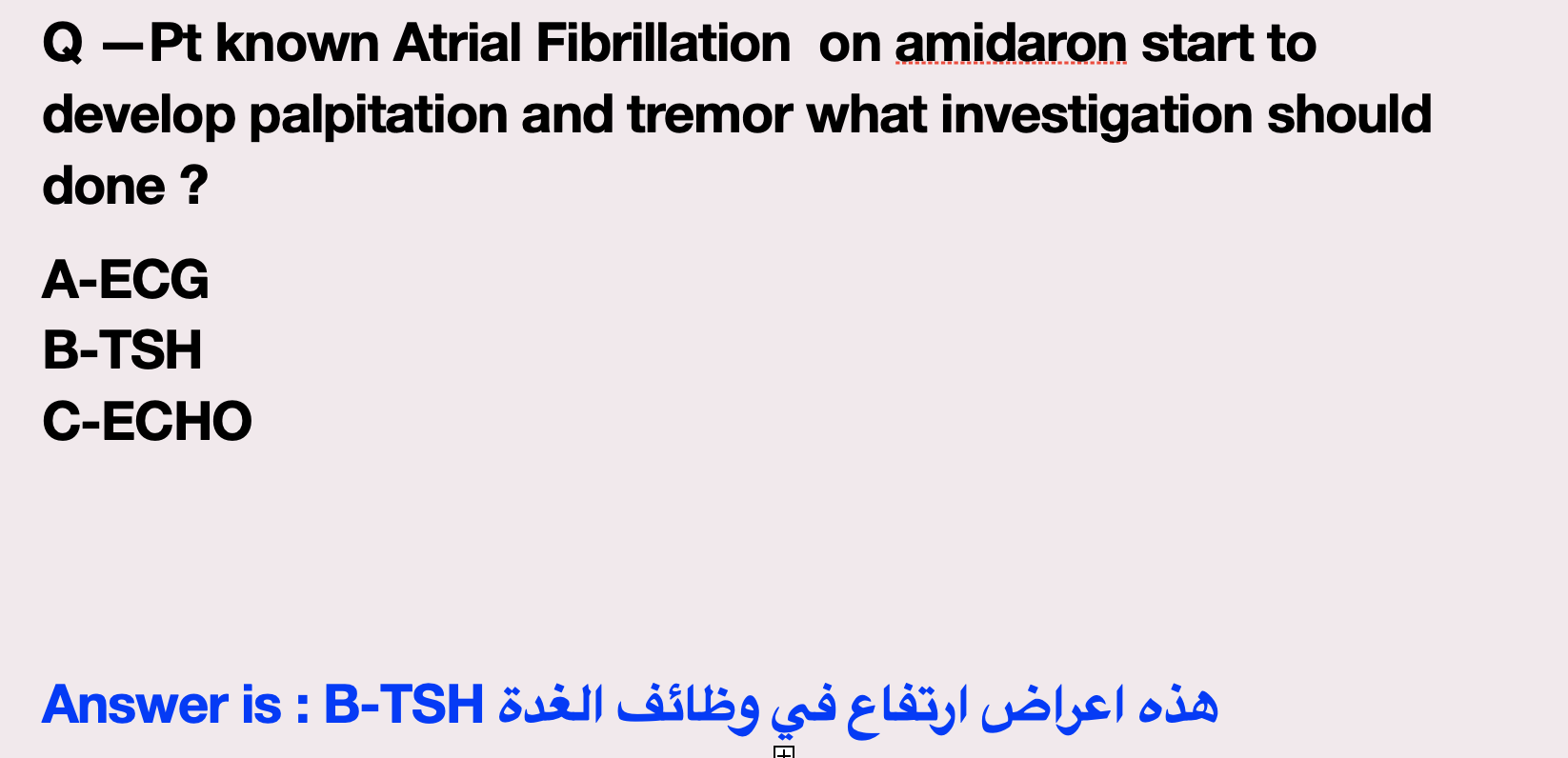 Q —Pt known Atrial Fibrillation on amidaron start to develop palpitation and tremor what investigation should done ?

A-ECG
B-TSH
C-ECHO

Answer is : B-TSH هذه اعراض ارتفاع في وظائف الغدة